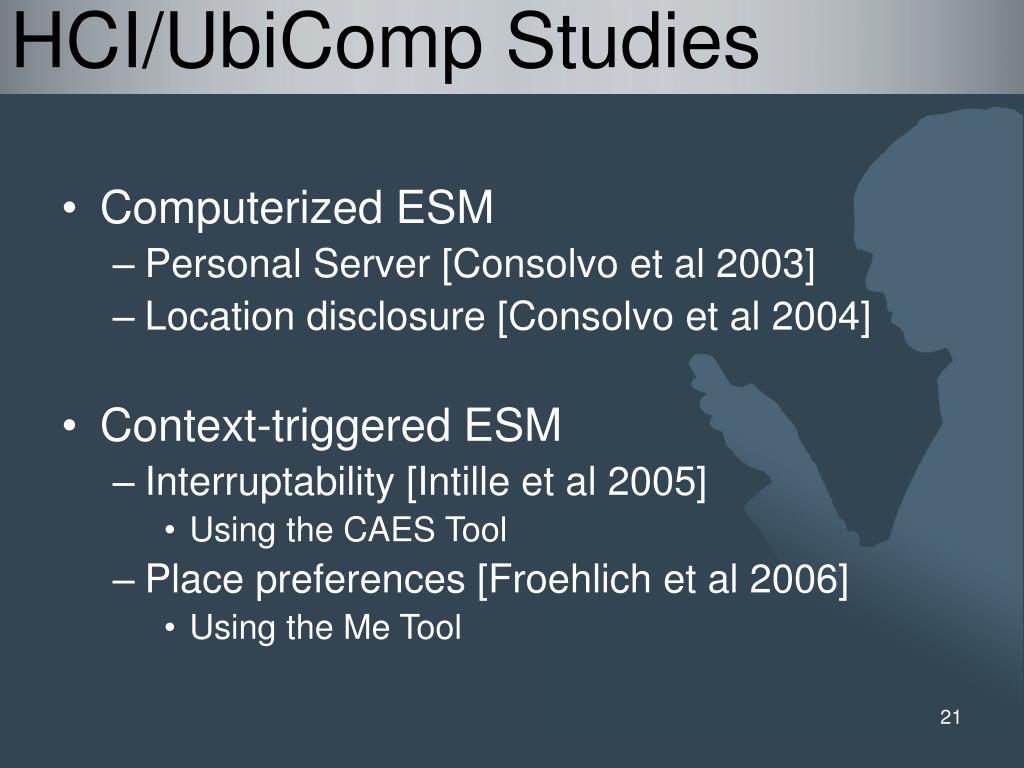 HCI/UbiComp Studies

• Computerized ESM
– Personal Server [Consolvo et al 2003]
– Location disclosure [Consolvo et al 2004]

• Context-triggered ESM
– Interruptability [Intille et al 2005]
• Using the CAES Tool
– Place preferences [Froehlich et al 2006]
• Using the Me Tool

21